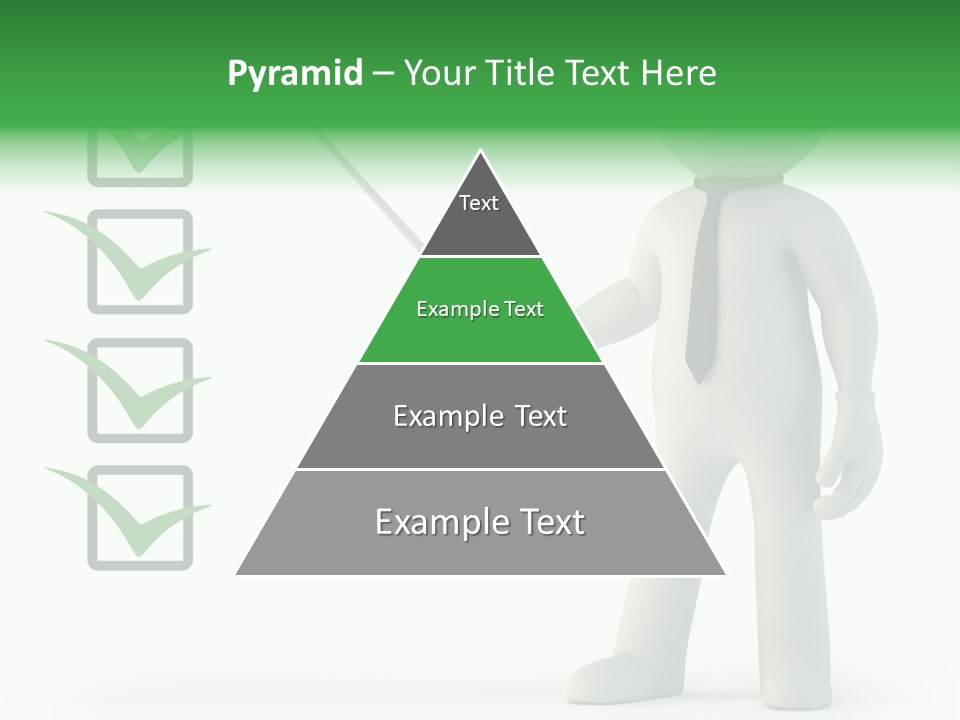 Pyramid – Your Title Text Here

Text

Example Text

Example Text

Example Text